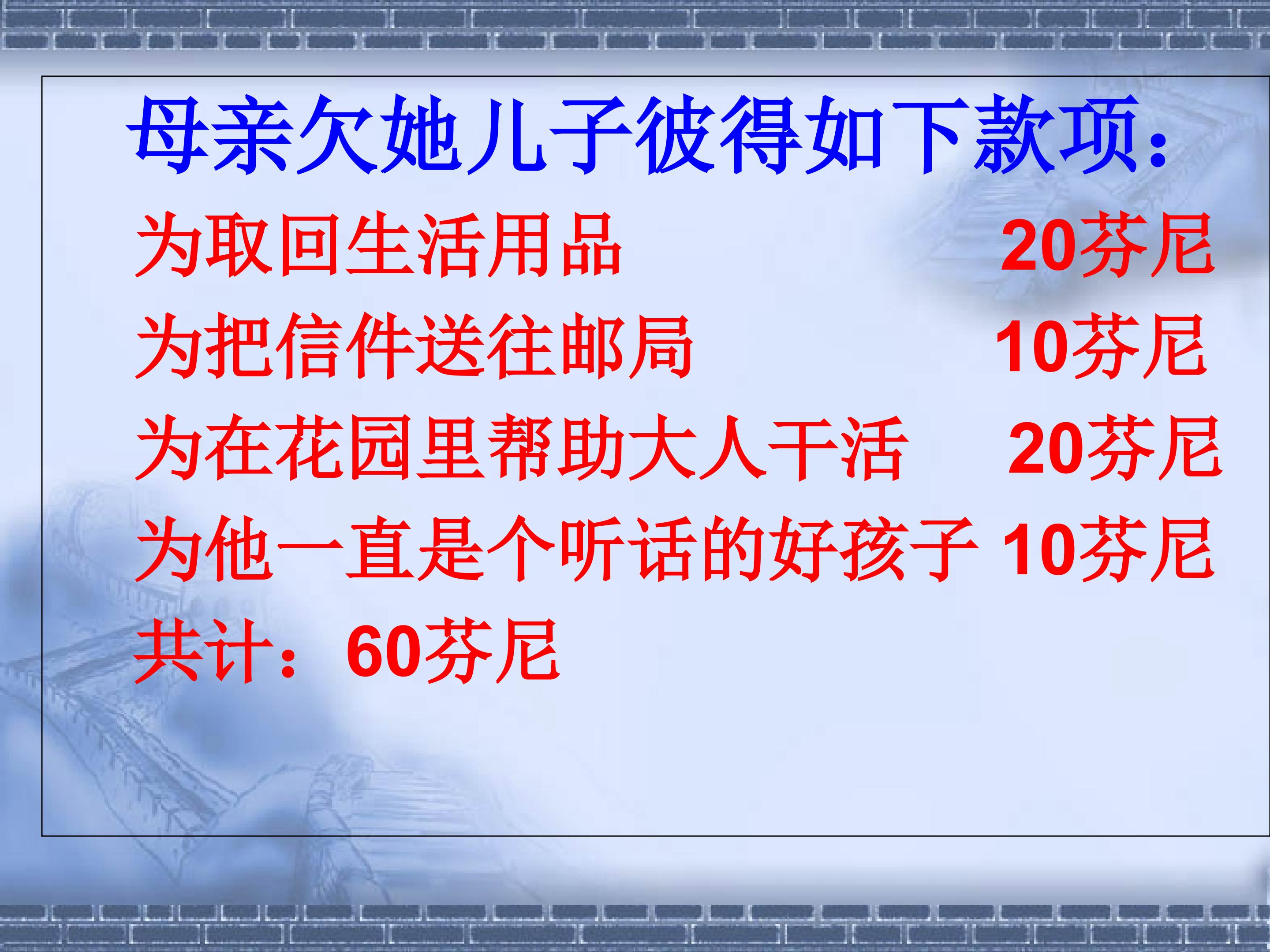 母亲欠她儿子彼得如下款项：

为取回生活用品 20芬尼

为把信件送往邮局 10芬尼

为在花园里帮助大人干活 20芬尼

为他一直是个听话的好孩子 10芬尼

共计：60芬尼